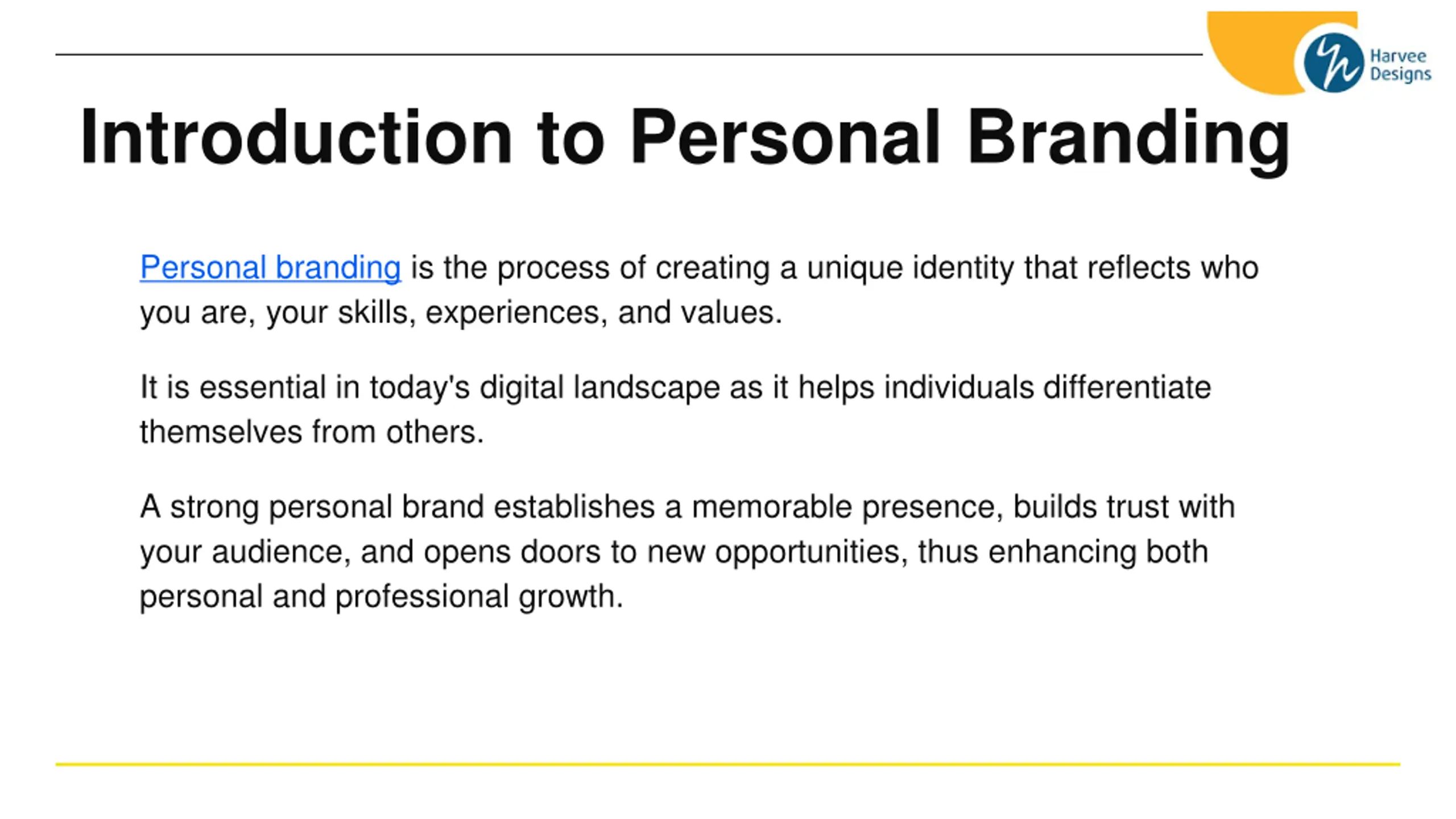 Harvee Designs

Introduction to Personal Branding

Personal branding is the process of creating a unique identity that reflects who you are, your skills, experiences, and values.

It is essential in today's digital landscape as it helps individuals differentiate themselves from others.

A strong personal brand establishes a memorable presence, builds trust with your audience, and opens doors to new opportunities, thus enhancing both personal and professional growth.